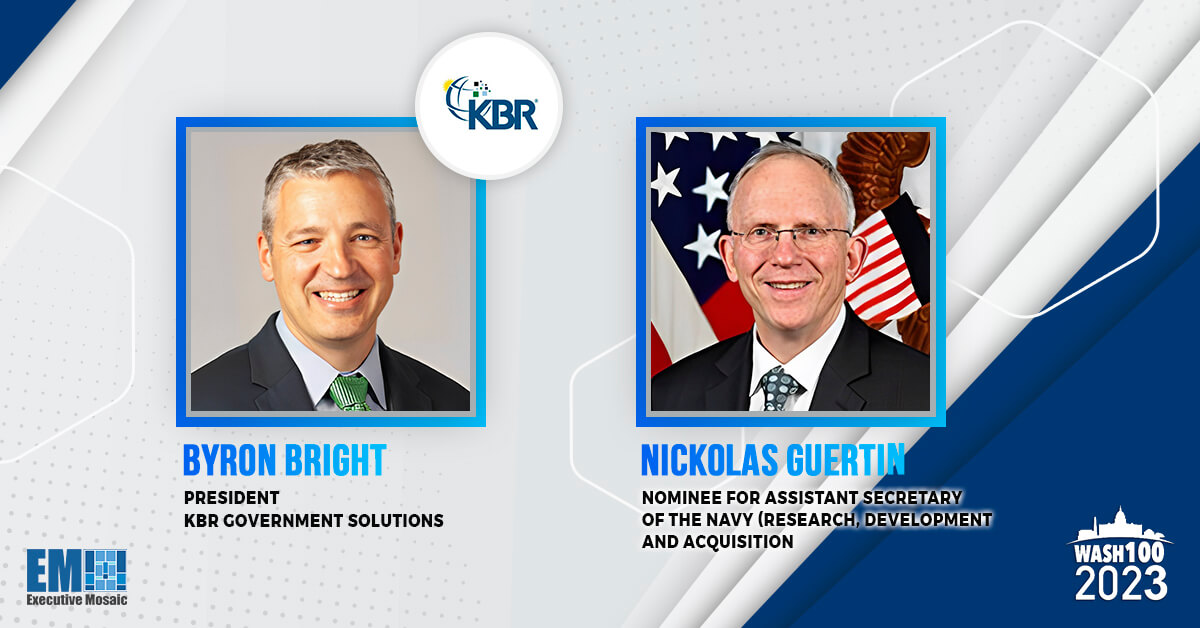 KBR

BYRON BRIGHT
PRESIDENT
KBR GOVERNMENT SOLUTIONS

NICKOLAS GUERTIN
NOMINEE FOR ASSISTANT SECRETARY OF THE NAVY (RESEARCH, DEVELOPMENT AND ACQUISITION

EM
Executive Mosaic

WASH100
2023